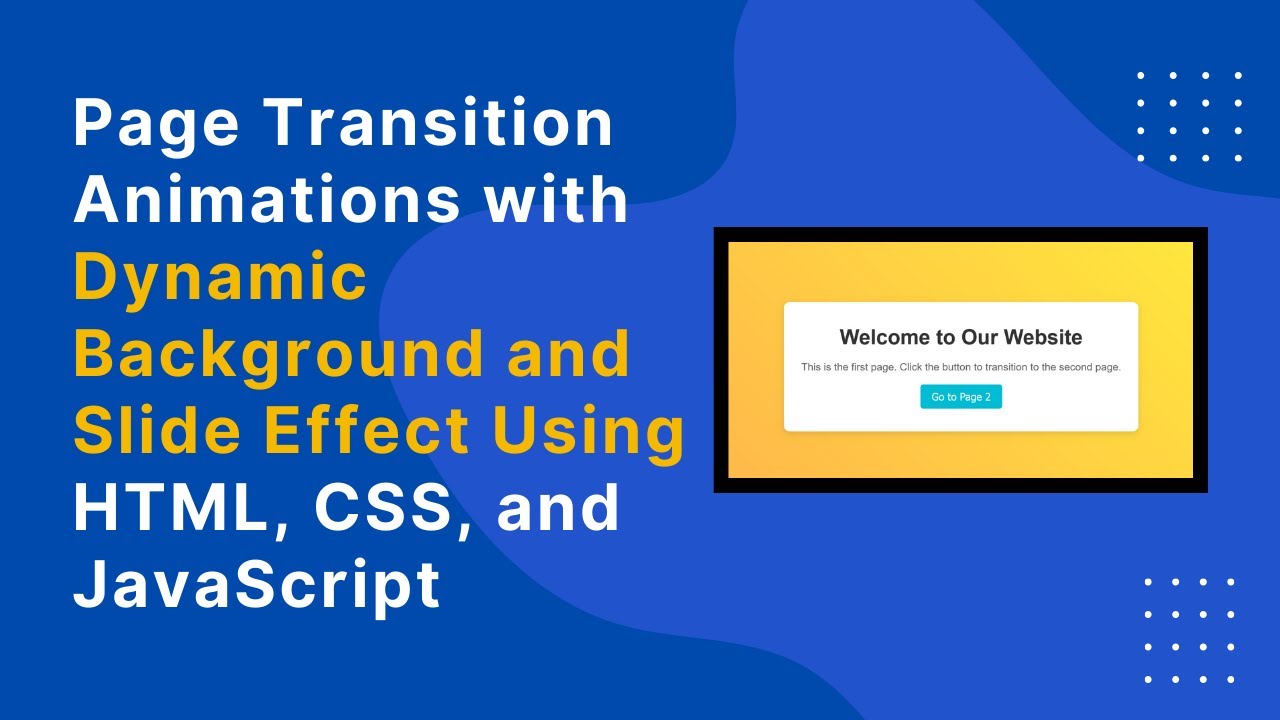 Page Transition Animations with Dynamic Background and Slide Effect Using HTML, CSS, and JavaScript

Welcome to Our Website

This is the first page. Click the button to transition to the second page.

Go to Page 2